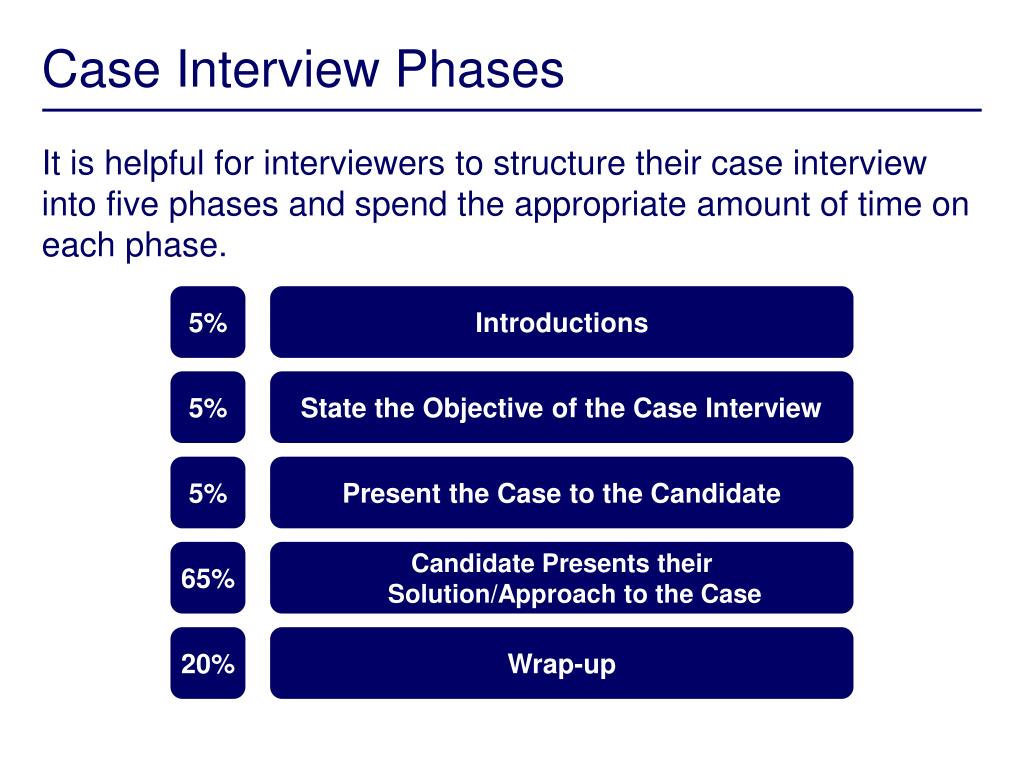 Case Interview Phases

It is helpful for interviewers to structure their case interview into five phases and spend the appropriate amount of time on each phase.

5%
Introductions

5%
State the Objective of the Case Interview

5%
Present the Case to the Candidate

65%
Candidate Presents their Solution/Approach to the Case

20%
Wrap-up